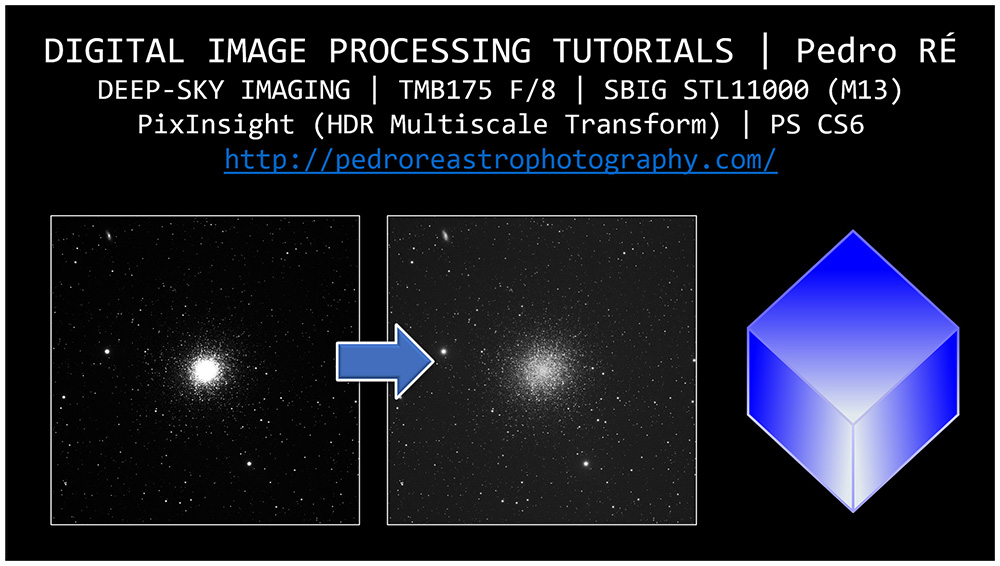 DIGITAL IMAGE PROCESSING TUTORIALS | Pedro RÉ
DEEP-SKY IMAGING | TMB175 F/8 | SBIG STL11000 (M13)
PixInsight (HDR Multiscale Transform) | PS CS6
http://pedroreastrophotography.com/